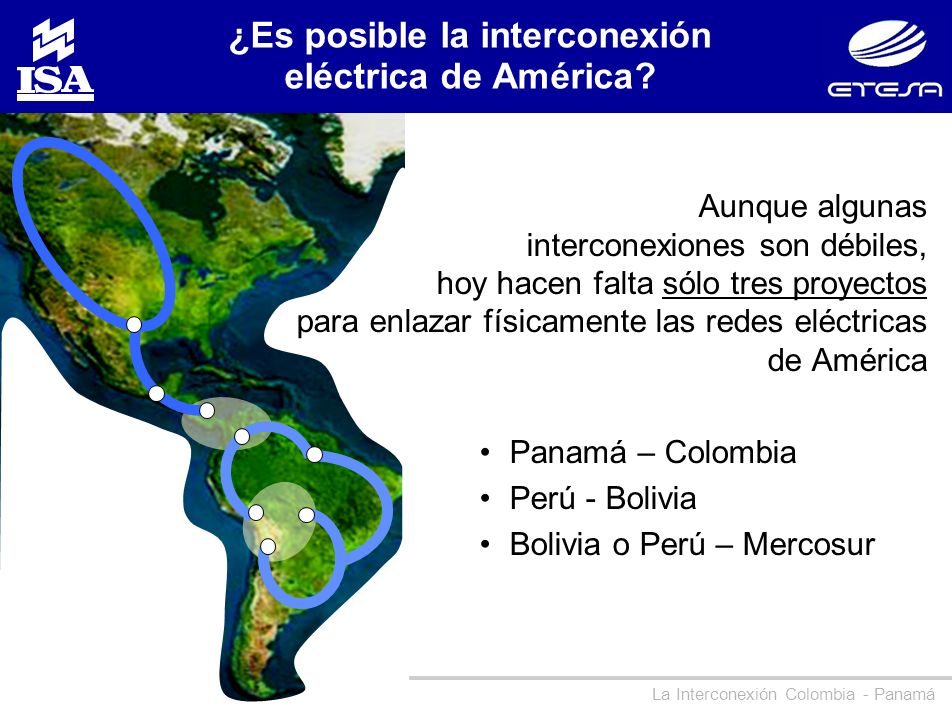 ISA

¿Es posible la interconexión eléctrica de América?

ETESA

Aunque algunas interconexiones son débiles, hoy hacen falta sólo tres proyectos para enlazar físicamente las redes eléctricas de América

• Panamá – Colombia
• Perú - Bolivia
• Bolivia o Perú – Mercosur

La Interconexión Colombia - Panamá